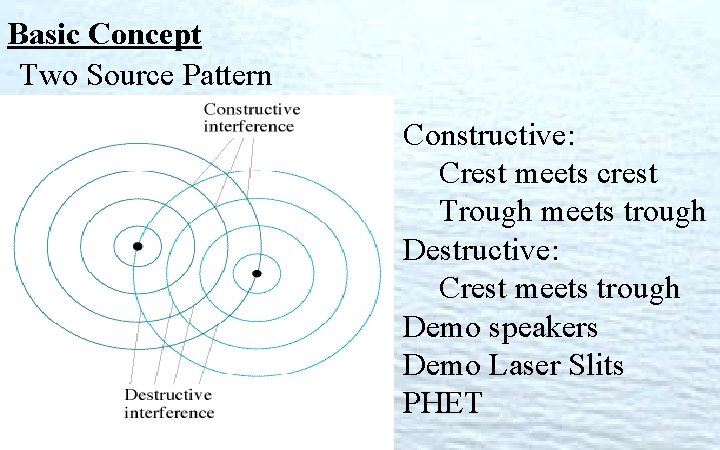 Basic Concept

Two Source Pattern

Constructive interference

Destructive interference

Constructive:

Crest meets crest

Trough meets trough

Destructive:

Crest meets trough

Demo speakers

Demo Laser Slits

PHET